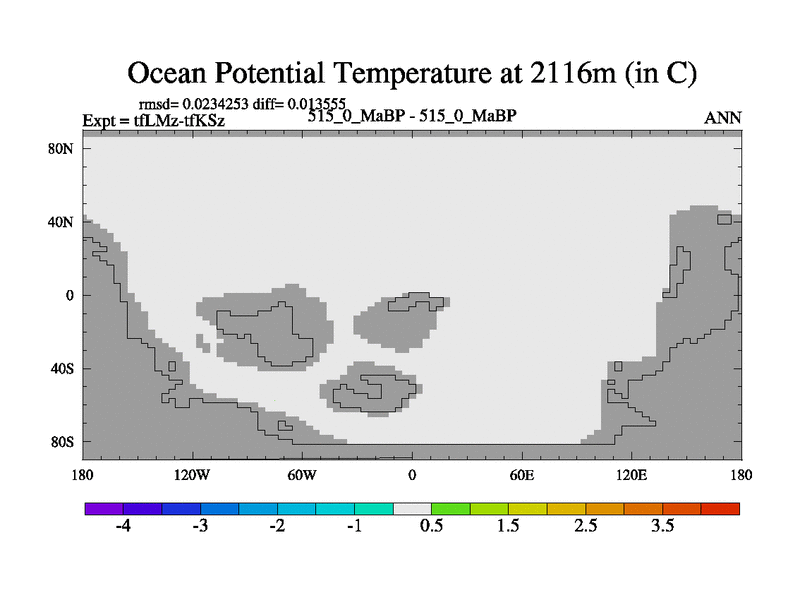 Ocean Potential Temperature at 2116m (in C)

rmsd= 0.0234253 diff= 0.013555
Expt = tfLMz-tfKSz
515_0_MaBP - 515_0_MaBP
ANN

80N
40N
0
40S
80S

180
120W
60W
0
60E
120E
180

-4
-3
-2
-1
0.5
1.5
2.5
3.5